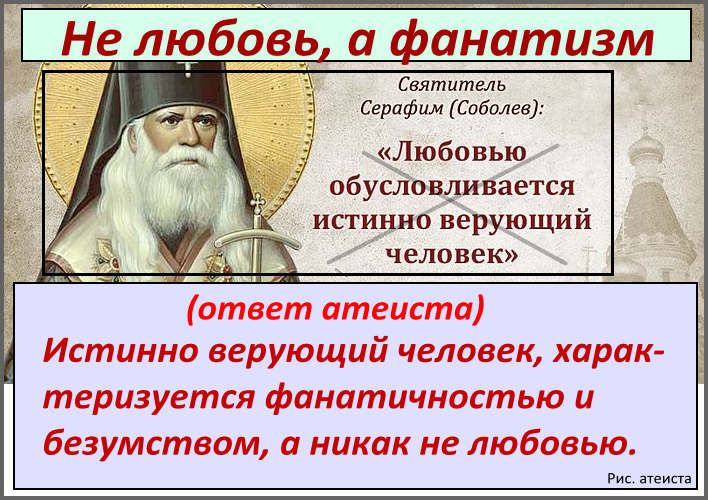 Не любовь, а фанатизм

Святитель Серафим (Соболев):

«Любовью обусловливается истинно верующий человек»

(ответ атеиста)
Истинно верующий человек, характеризуется фанатичностью и безумством, а никак не любовью.

Рис. атеиста